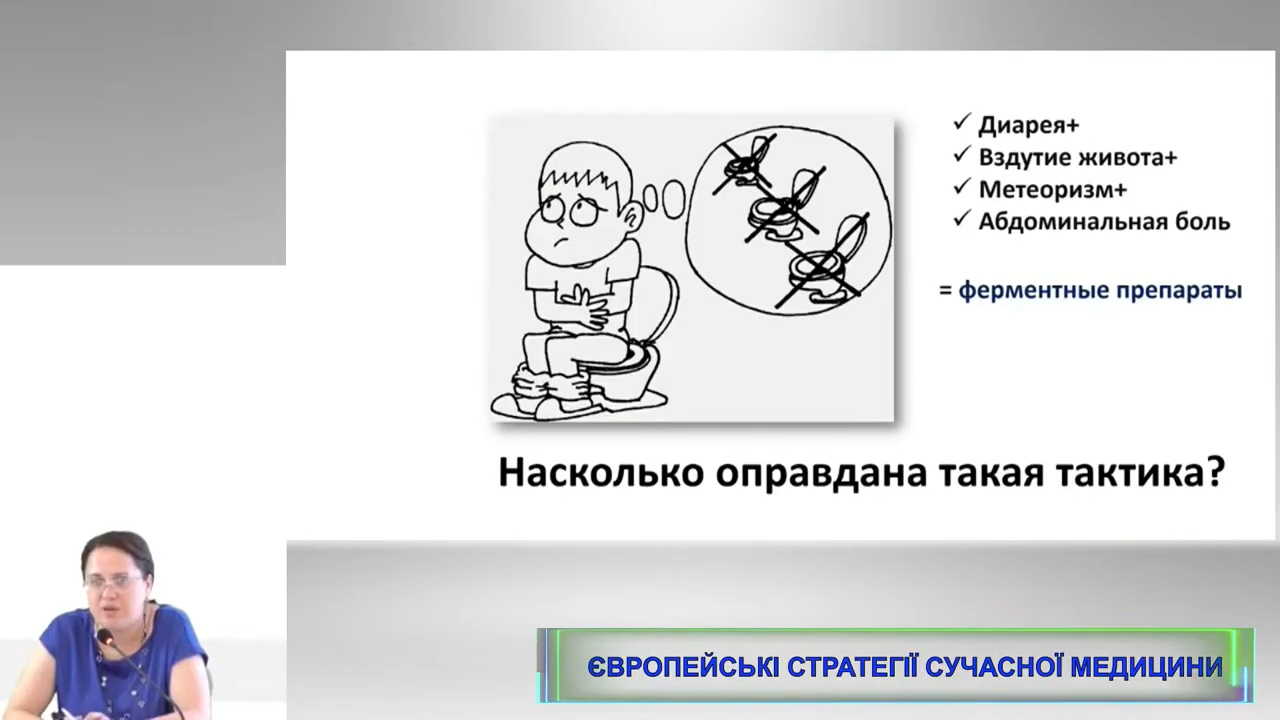 ✓ Диарея+
✓ Вздутие живота+
✓ Метеоризм+
✓ Абдоминальная боль

= ферментные препараты

Насколько оправдана такая тактика?

ЄВРОПЕЙСЬКІ СТРАТЕГІЇ СУЧАСНОЇ МЕДИЦИНИ